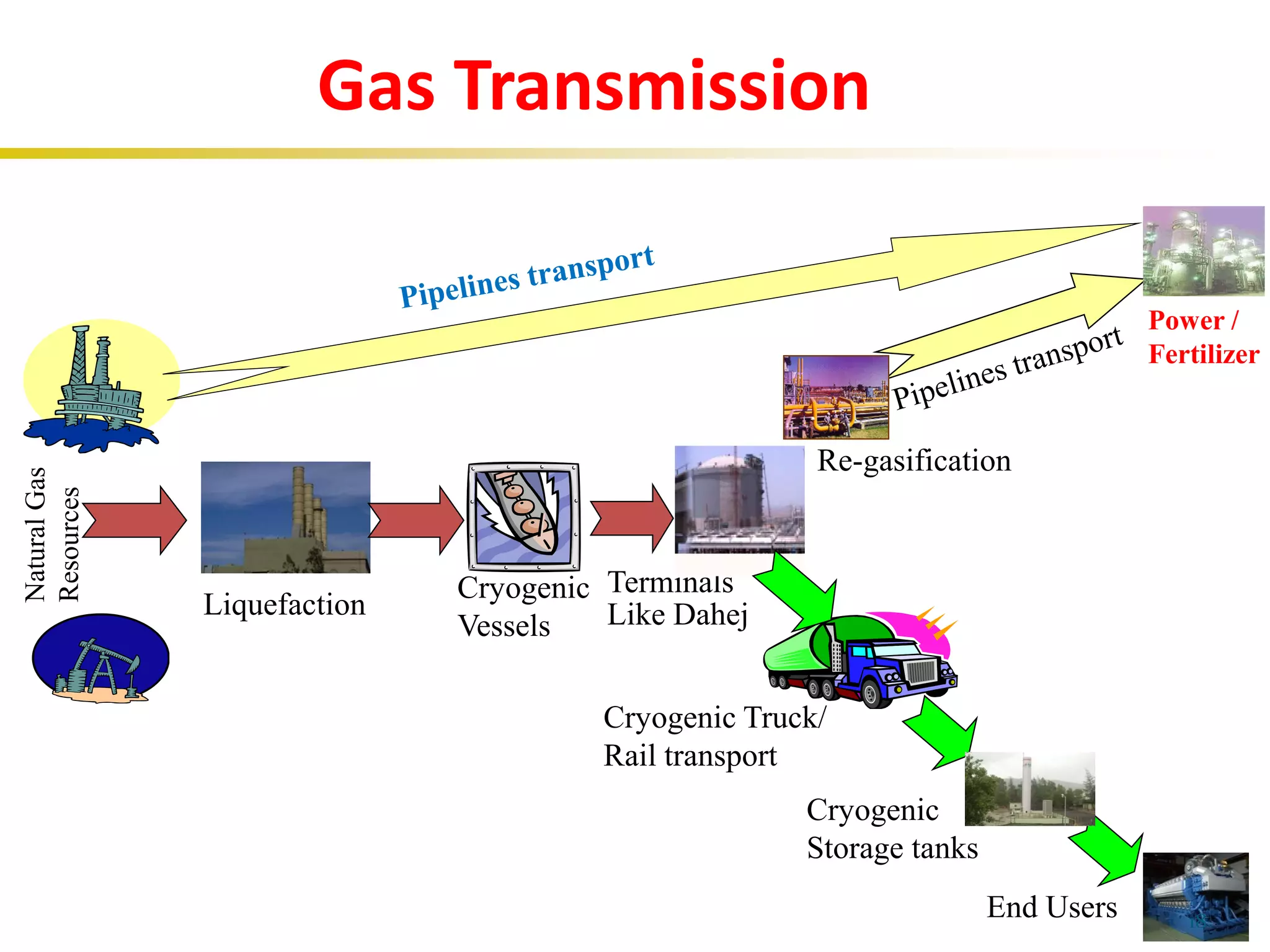 Gas Transmission

Pipelines transport

Power / Fertilizer

Pipelines transport

Re-gasification

Natural Gas Resources

Liquefaction

Cryogenic Vessels

Terminals Like Dahej

Cryogenic Truck/ Rail transport

Cryogenic Storage tanks

End Users